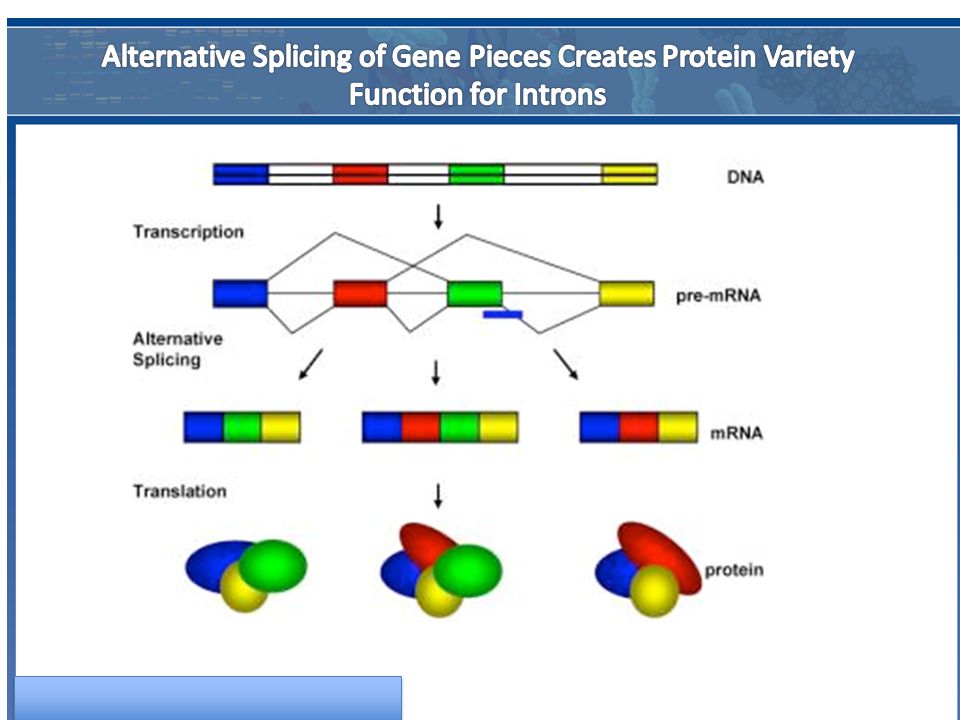 Alternative Splicing of Gene Pieces Creates Protein Variety
Function for Introns

DNA

Transcription

pre-mRNA

Alternative Splicing

mRNA

Translation

protein